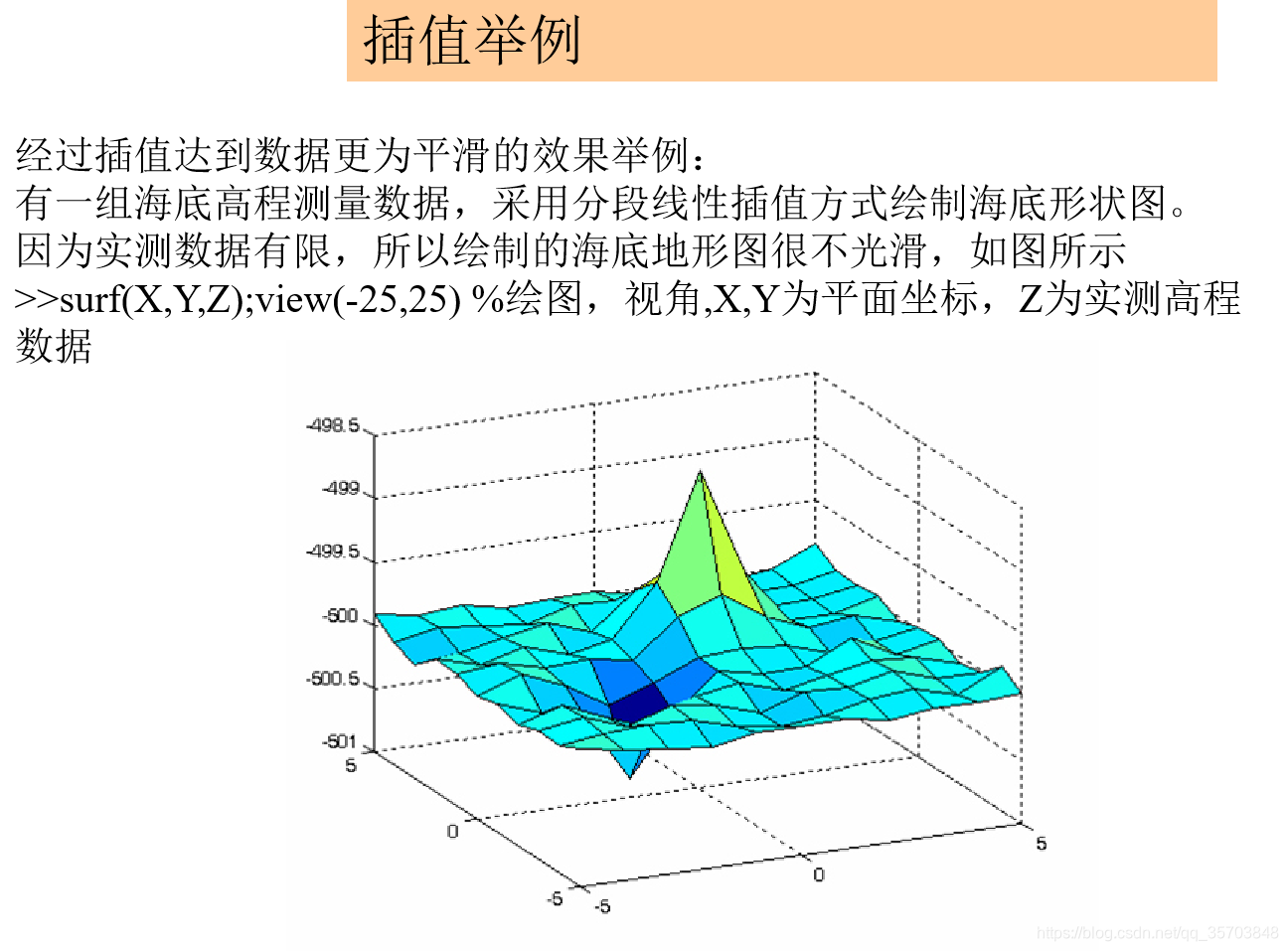 插值举例

经过插值达到数据更为平滑的效果举例：
有一组海底高程测量数据，采用分段线性插值方式绘制海底形状图。
因为实测数据有限，所以绘制的海底地形图很不光滑，如图所示
>>surf(X,Y,Z);view(-25,25) %绘图，视角,X,Y为平面坐标，Z为实测高程数据

-498.5
-499
-499.5
-500
-500.5
-501
5
0
-5
-5
0
5

https://blog.csdn.net/qq_35703848